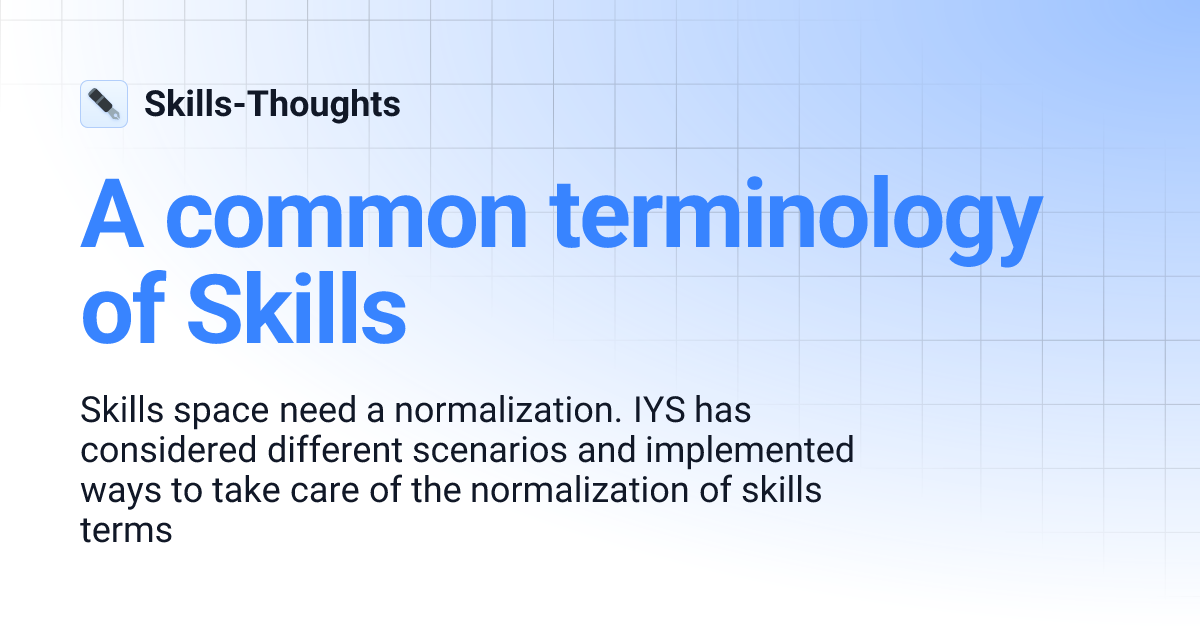 Skills-Thoughts

A common terminology of Skills

Skills space need a normalization. IYS has considered different scenarios and implemented ways to take care of the normalization of skills terms